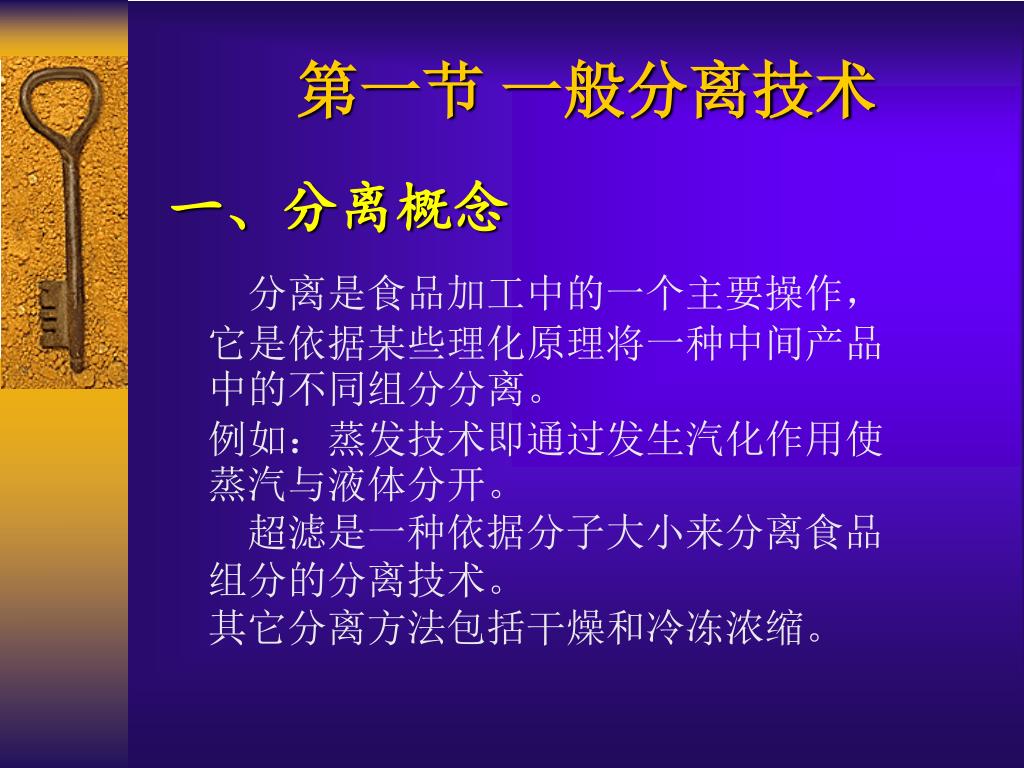 第一节 一般分离技术

一、分离概念

分离是食品加工中的一个主要操作，它是依据某些理化原理将一种中间产品中的不同组分分离。

例如：蒸发技术即通过发生汽化作用使蒸汽与液体分开。

超滤是一种依据分子大小来分离食品组分的分离技术。

其它分离方法包括干燥和冷冻浓缩。